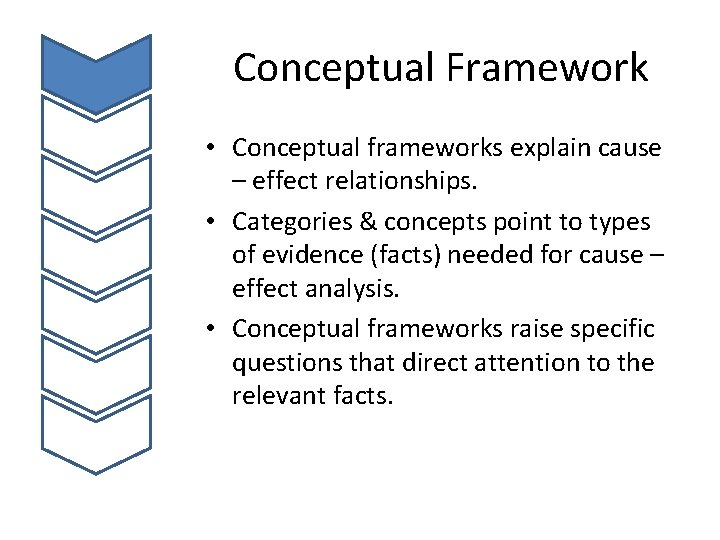 Conceptual Framework

• Conceptual frameworks explain cause – effect relationships.

• Categories & concepts point to types of evidence (facts) needed for cause – effect analysis.

• Conceptual frameworks raise specific questions that direct attention to the relevant facts.